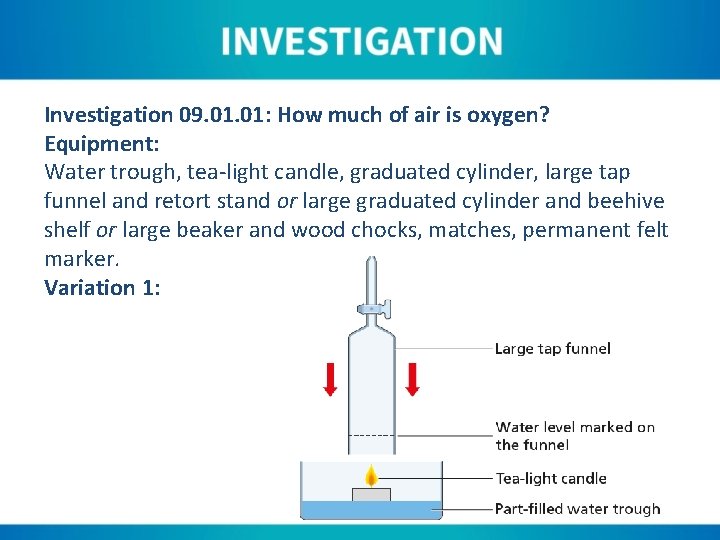 INVESTIGATION

Investigation 09.01.01: How much of air is oxygen?
Equipment:
Water trough, tea-light candle, graduated cylinder, large tap funnel and retort stand or large graduated cylinder and beehive shelf or large beaker and wood chocks, matches, permanent felt marker.
Variation 1:

Large tap funnel
Water level marked on the funnel
Tea-light candle
Part-filled water trough